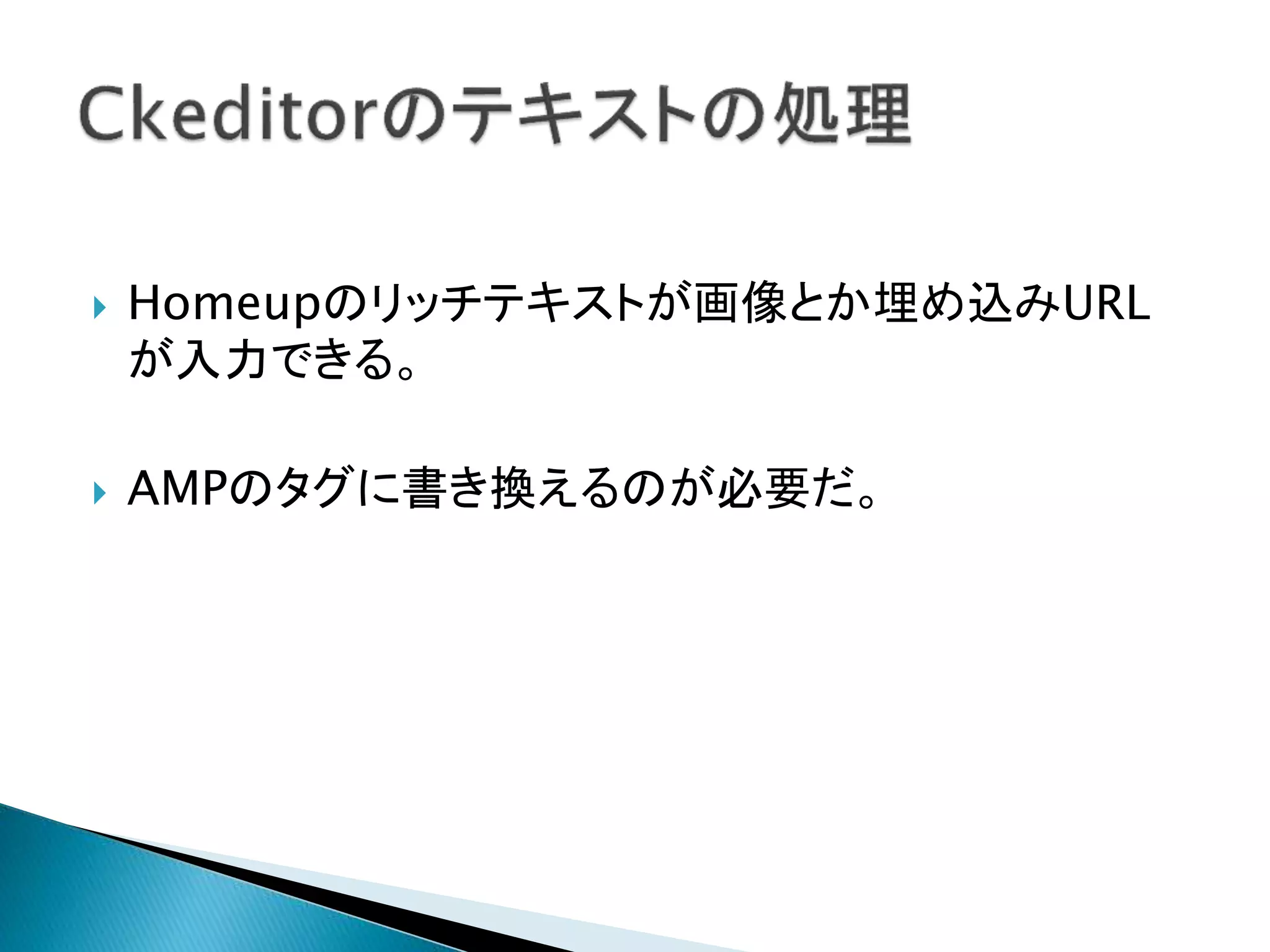 Ckeditorのテキストの処理

Homeupのリッチテキストが画像とか埋め込みURLが入力できる。

AMPのタグに書き換えるのが必要だ。